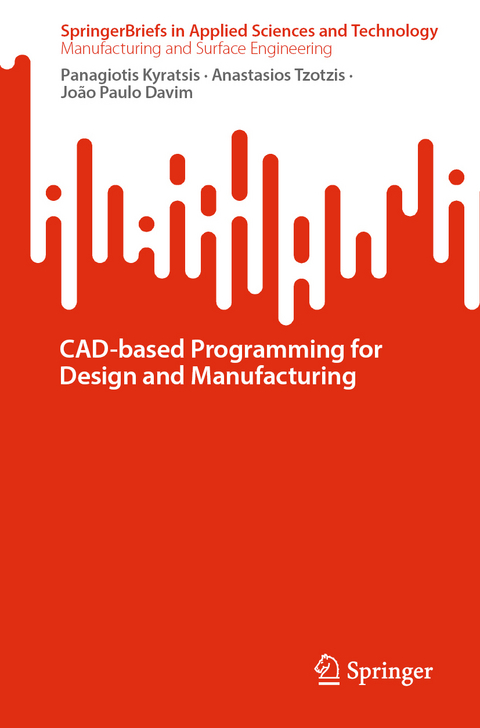 SpringerBriefs in Applied Sciences and Technology
Manufacturing and Surface Engineering

Panagiotis Kyratsis · Anastasios Tzotzis · João Paulo Davim

CAD-based Programming for Design and Manufacturing

Springer